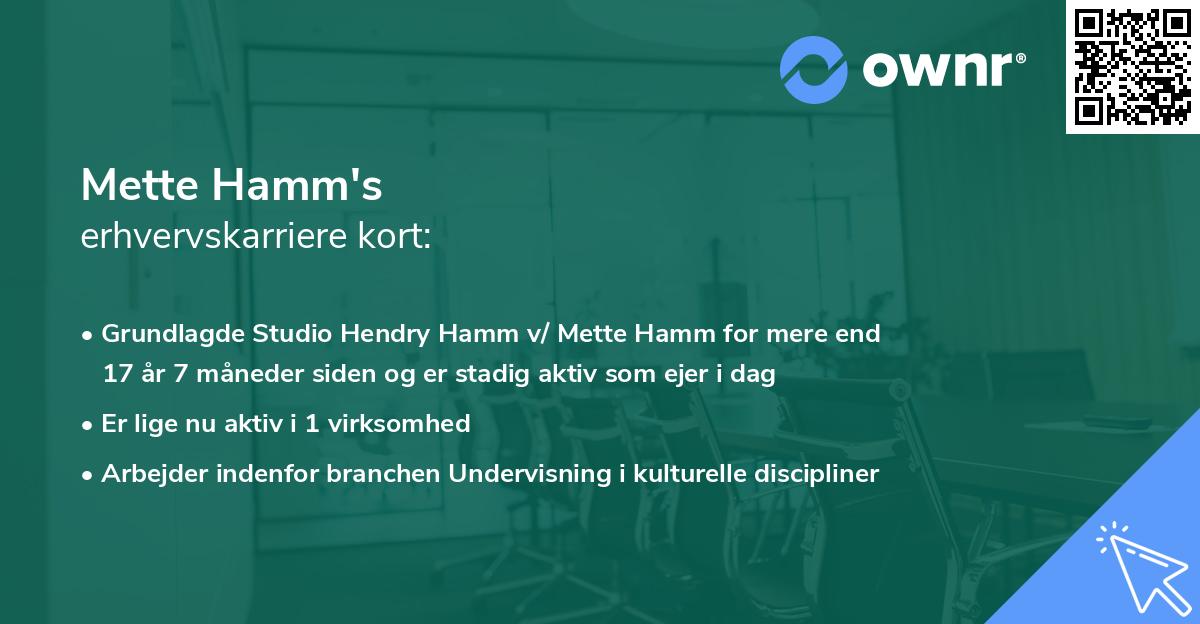 ownr®

Mette Hamm's
erhvervskarriere kort:

• Grundlagde Studio Hendry Hamm v/ Mette Hamm for mere end 17 år 7 måneder siden og er stadig aktiv som ejer i dag

• Er lige nu aktiv i 1 virksomhed

• Arbejder indenfor branchen Undervisning i kulturelle discipliner